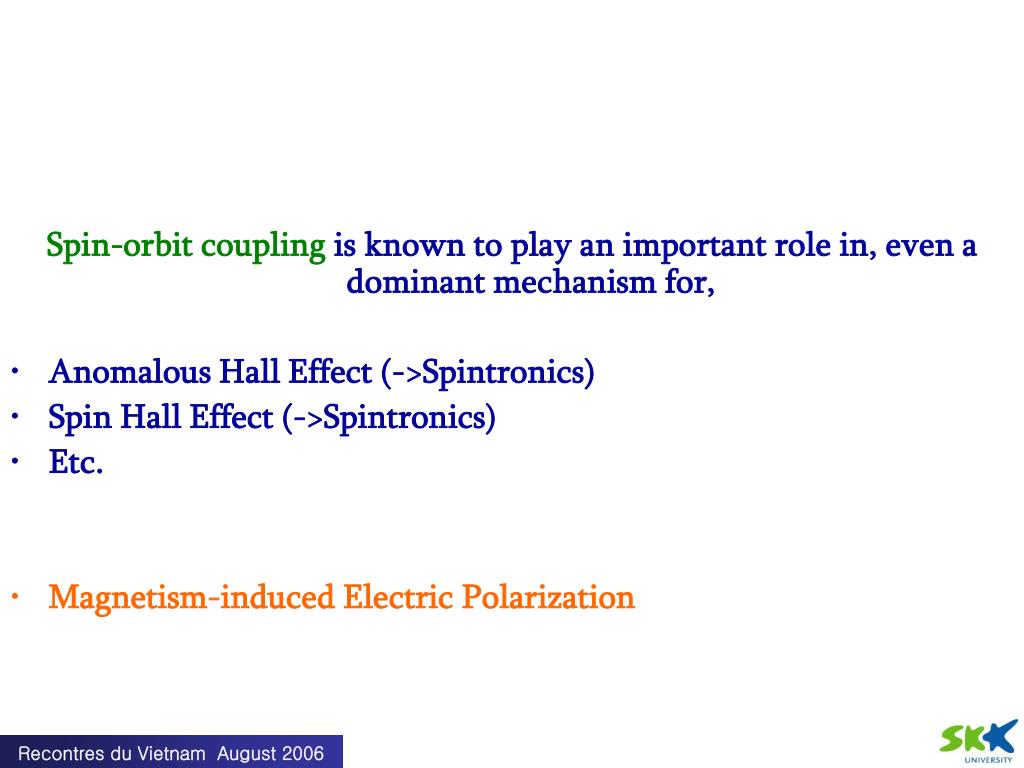 Spin-orbit coupling is known to play an important role in, even a dominant mechanism for,

• Anomalous Hall Effect (->Spintronics)
• Spin Hall Effect (->Spintronics)
• Etc.

• Magnetism-induced Electric Polarization

Recontres du Vietnam August 2006

SKK UNIVERSITY